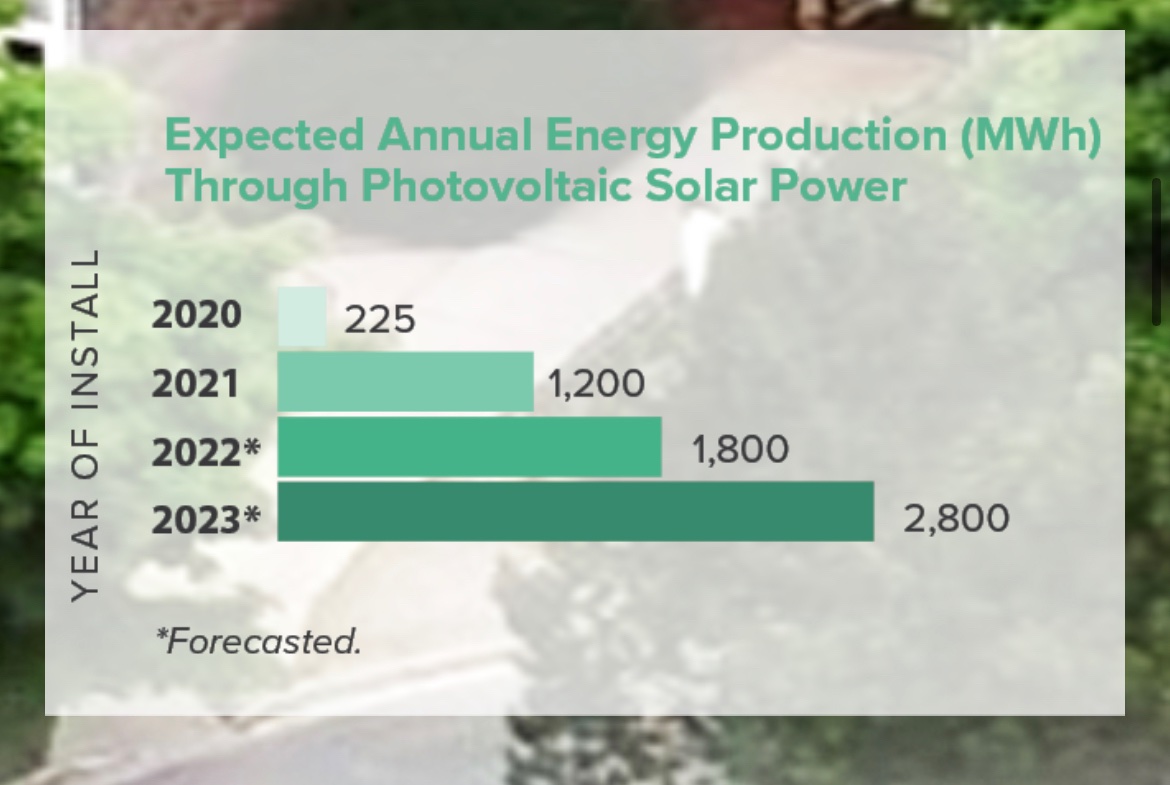 Expected Annual Energy Production (MWh) Through Photovoltaic Solar Power

YEAR OF INSTALL

2020 225
2021 1,200
2022* 1,800
2023* 2,800

*Forecasted.